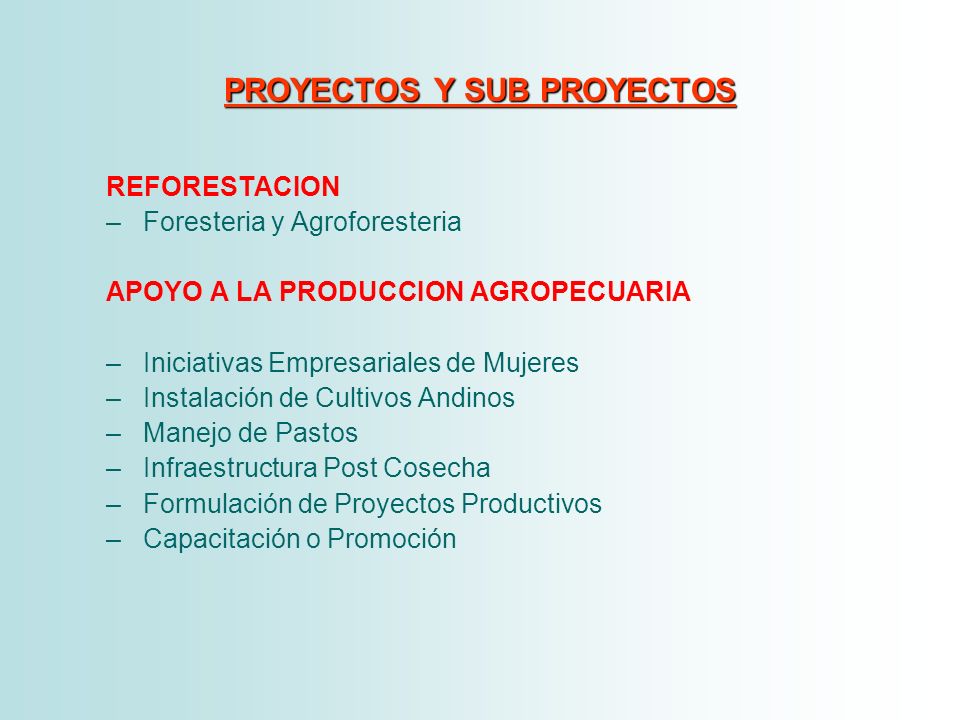 PROYECTOS Y SUB PROYECTOS

REFORESTACION
– Foresteria y Agroforesteria

APOYO A LA PRODUCCION AGROPECUARIA

– Iniciativas Empresariales de Mujeres
– Instalación de Cultivos Andinos
– Manejo de Pastos
– Infraestructura Post Cosecha
– Formulación de Proyectos Productivos
– Capacitación o Promoción